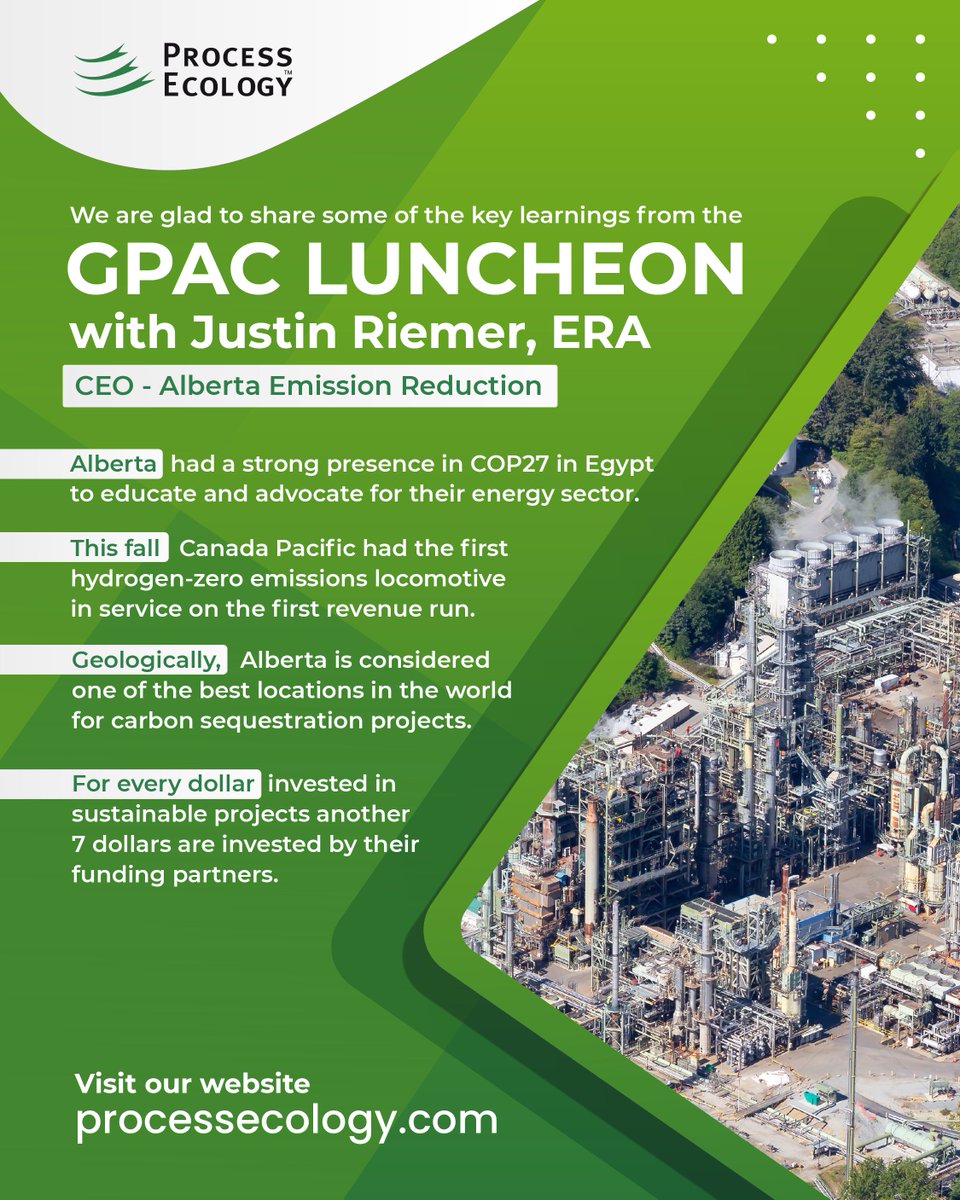 PROCESS ECOLOGY™

We are glad to share some of the key learnings from the

GPAC LUNCHEON

with Justin Riemer, ERA

CEO - Alberta Emission Reduction

Alberta had a strong presence in COP27 in Egypt to educate and advocate for their energy sector.

This fall Canada Pacific had the first hydrogen-zero emissions locomotive in service on the first revenue run.

Geologically, Alberta is considered one of the best locations in the world for carbon sequestration projects.

For every dollar invested in sustainable projects another 7 dollars are invested by their funding partners.

Visit our website
processecology.com